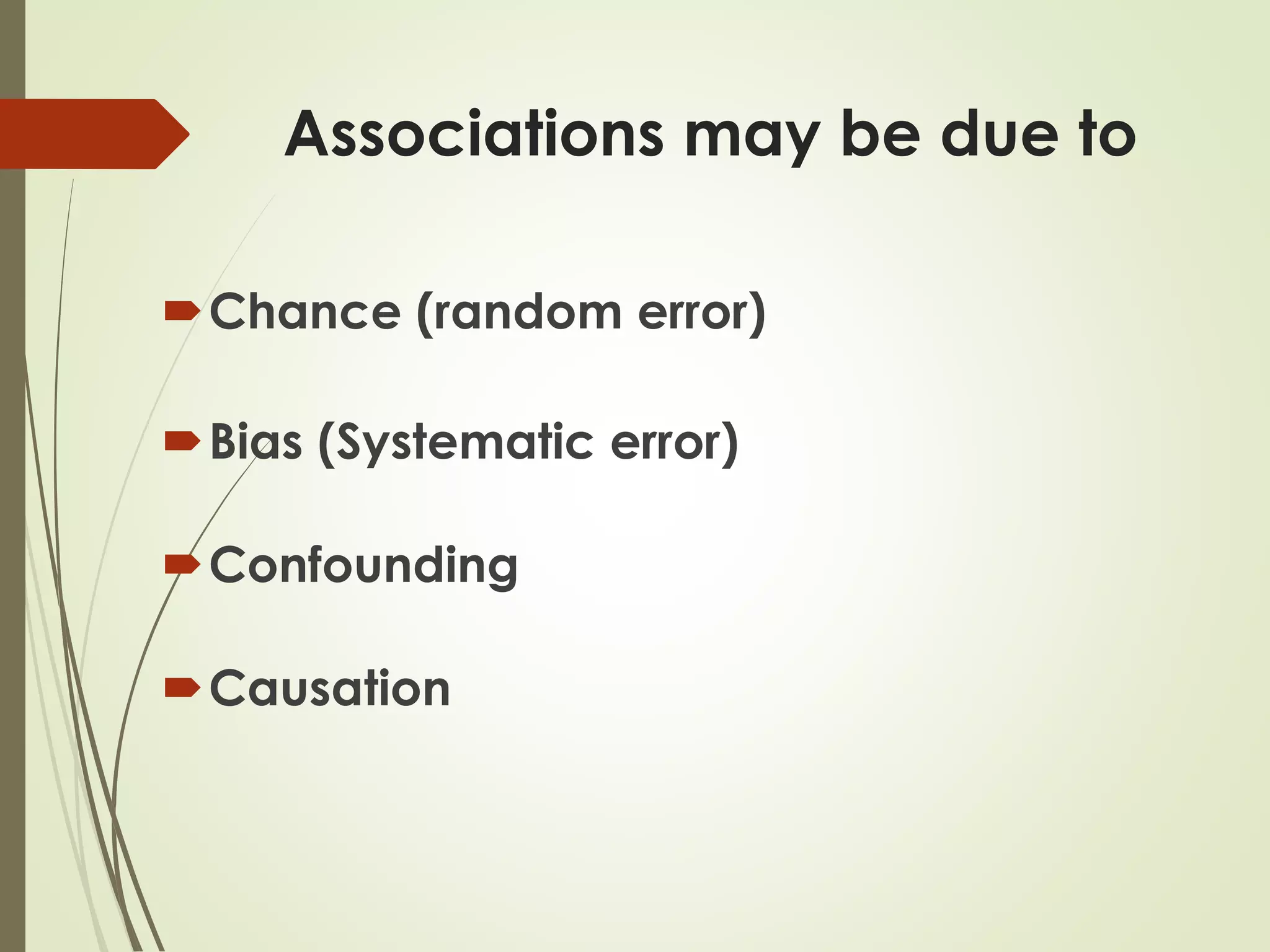 Associations may be due to

Chance (random error)

Bias (Systematic error)

Confounding

Causation